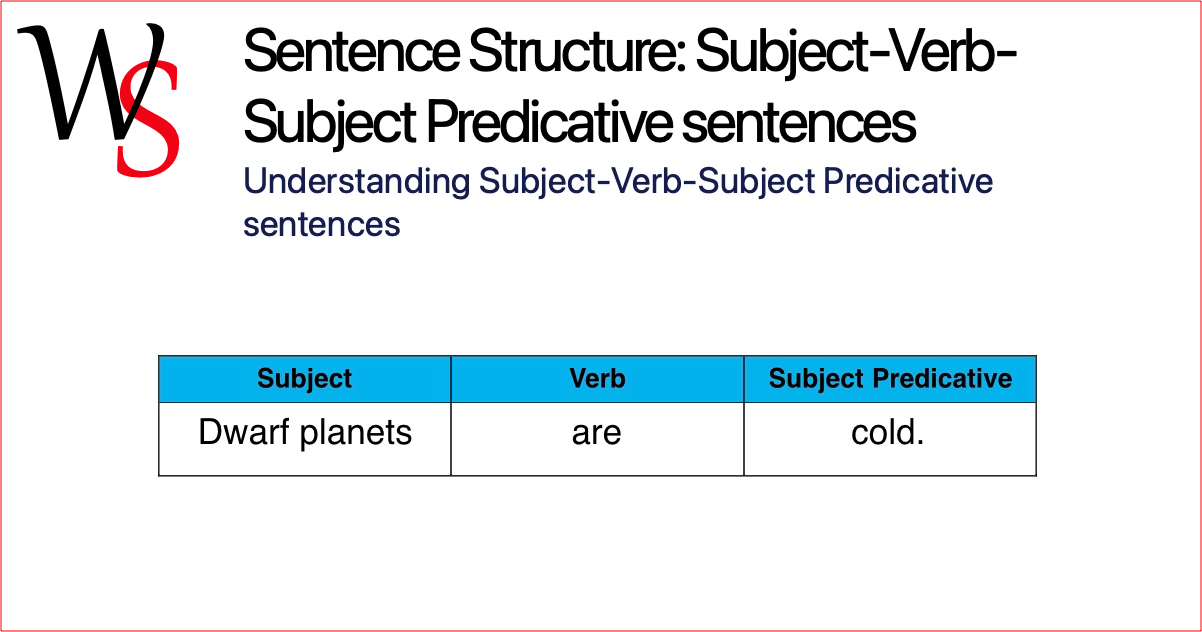 WS

Sentence Structure: Subject-Verb-Subject Predicative sentences

Understanding Subject-Verb-Subject Predicative sentences

| Subject | Verb | Subject Predicative |
|---|---|---|
| Dwarf planets | are | cold. |